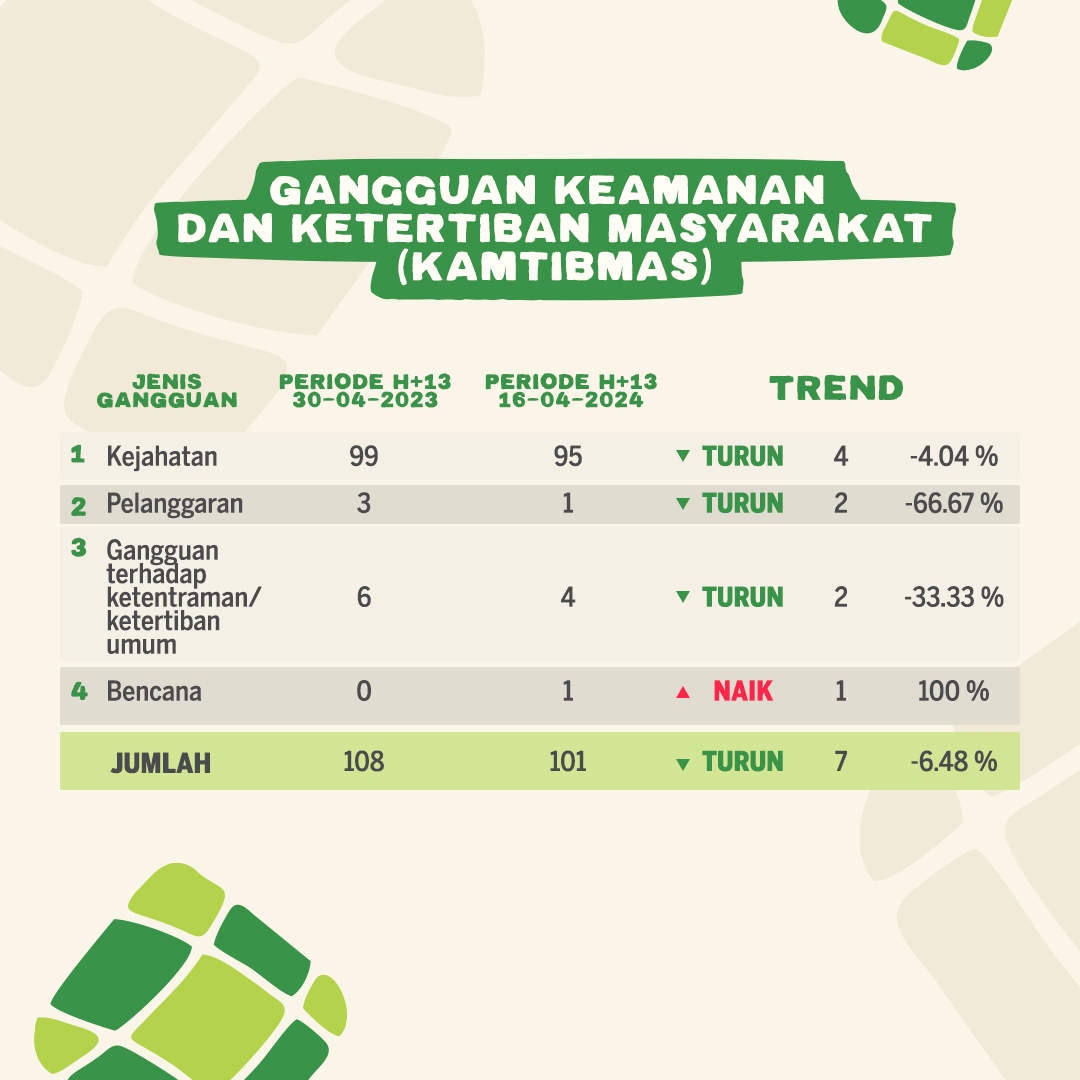 GANGGUAN KEAMANAN DAN KETERTIBAN MASYARAKAT (KAMTIBMAS)

| | JENIS GANGGUAN | PERIODE H+13 30-04-2023 | PERIODE H+13 16-04-2024 | TREND | | |
|---|---|---|---|---|---|---|
| 1 | Kejahatan | 99 | 95 | ▼ TURUN | 4 | -4.04 % |
| 2 | Pelanggaran | 3 | 1 | ▼ TURUN | 2 | -66.67 % |
| 3 | Gangguan terhadap ketentraman/ ketertiban umum | 6 | 4 | ▼ TURUN | 2 | -33.33 % |
| 4 | Bencana | 0 | 1 | ▲ NAIK | 1 | 100 % |
| | JUMLAH | 108 | 101 | ▼ TURUN | 7 | -6.48 % |